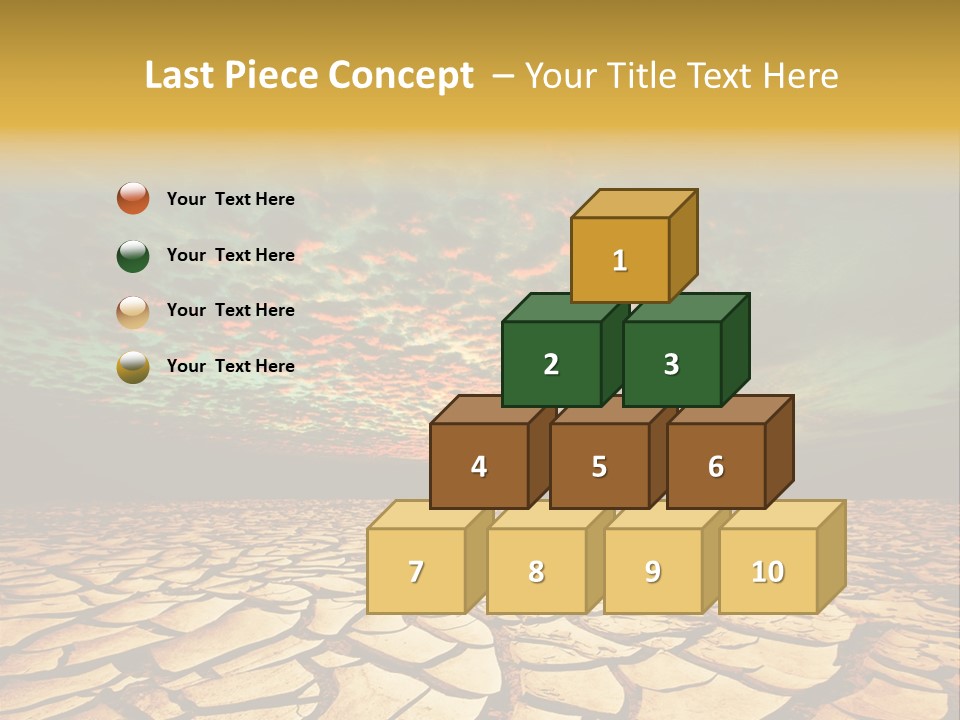 Last Piece Concept – Your Title Text Here

Your Text Here

Your Text Here

Your Text Here

Your Text Here

1

2

3

4

5

6

7

8

9

10